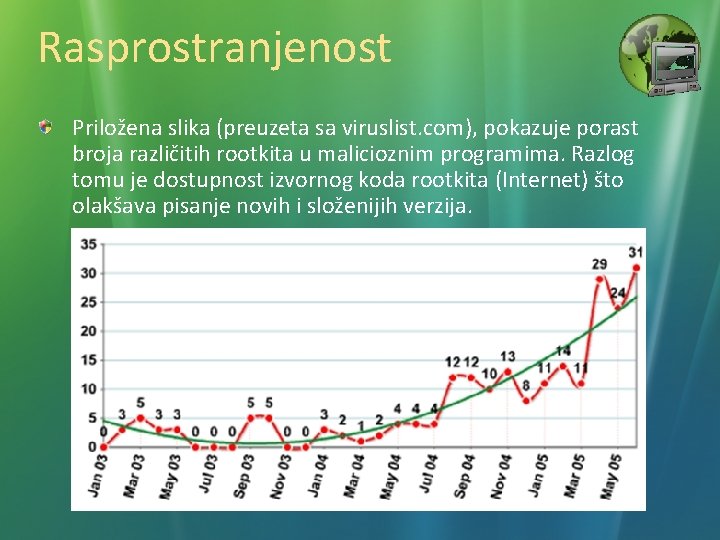 Rasprostranjenost

Priložena slika (preuzeta sa viruslist.com), pokazuje porast broja različitih rootkita u malicioznim programima. Razlog tomu je dostupnost izvornog koda rootkita (Internet) što olakšava pisanje novih i složenijih verzija.

35
30
25
20
15
10
5
0

0 3 5 3 3 0 0 0 5 5 0 0 3 2 1 2 4 4 4 12 12 10 13 8 11 14 11 29 24 31

Jan 03
Mar 03
May 03
Jul 03
Sep 03
Nov 03
Jan 04
Mar 04
May 04
Jul 04
Sep 04
Nov 04
Jan 05
Mar 05
May 05